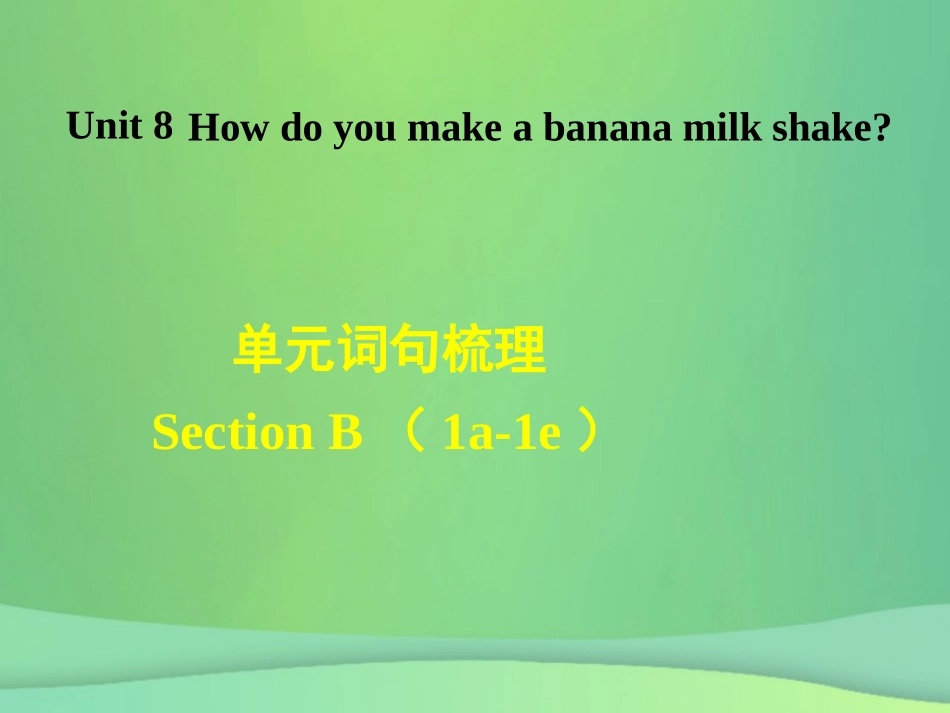 Unit 8 How do you make a banana milk shake?

单元词句梳理

Section B （1a-1e）